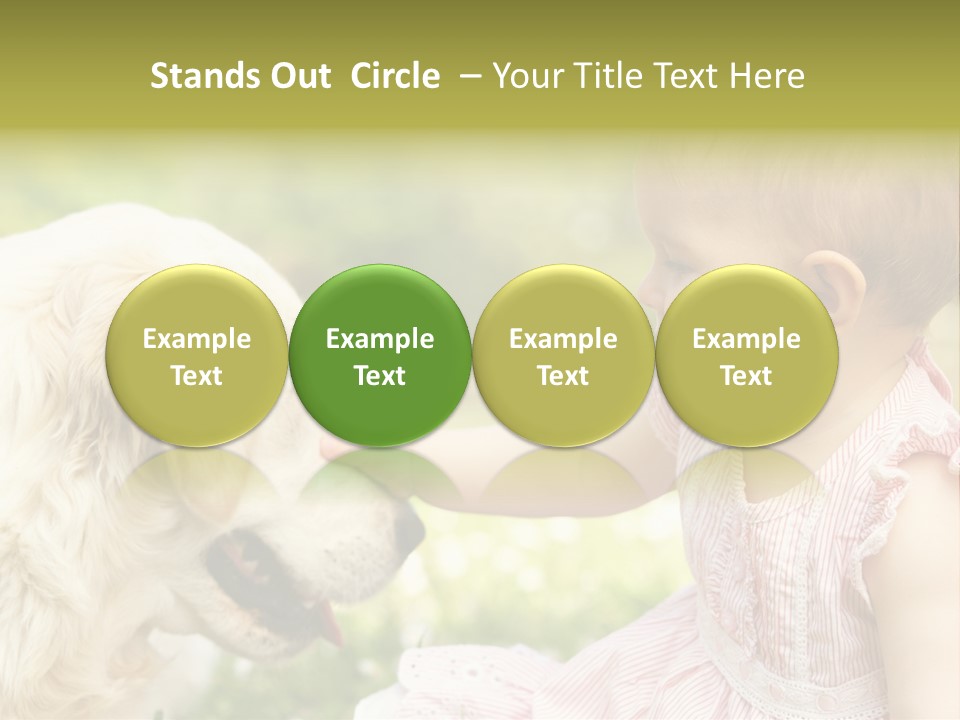 Stands Out Circle – Your Title Text Here

Example Text

Example Text

Example Text

Example Text